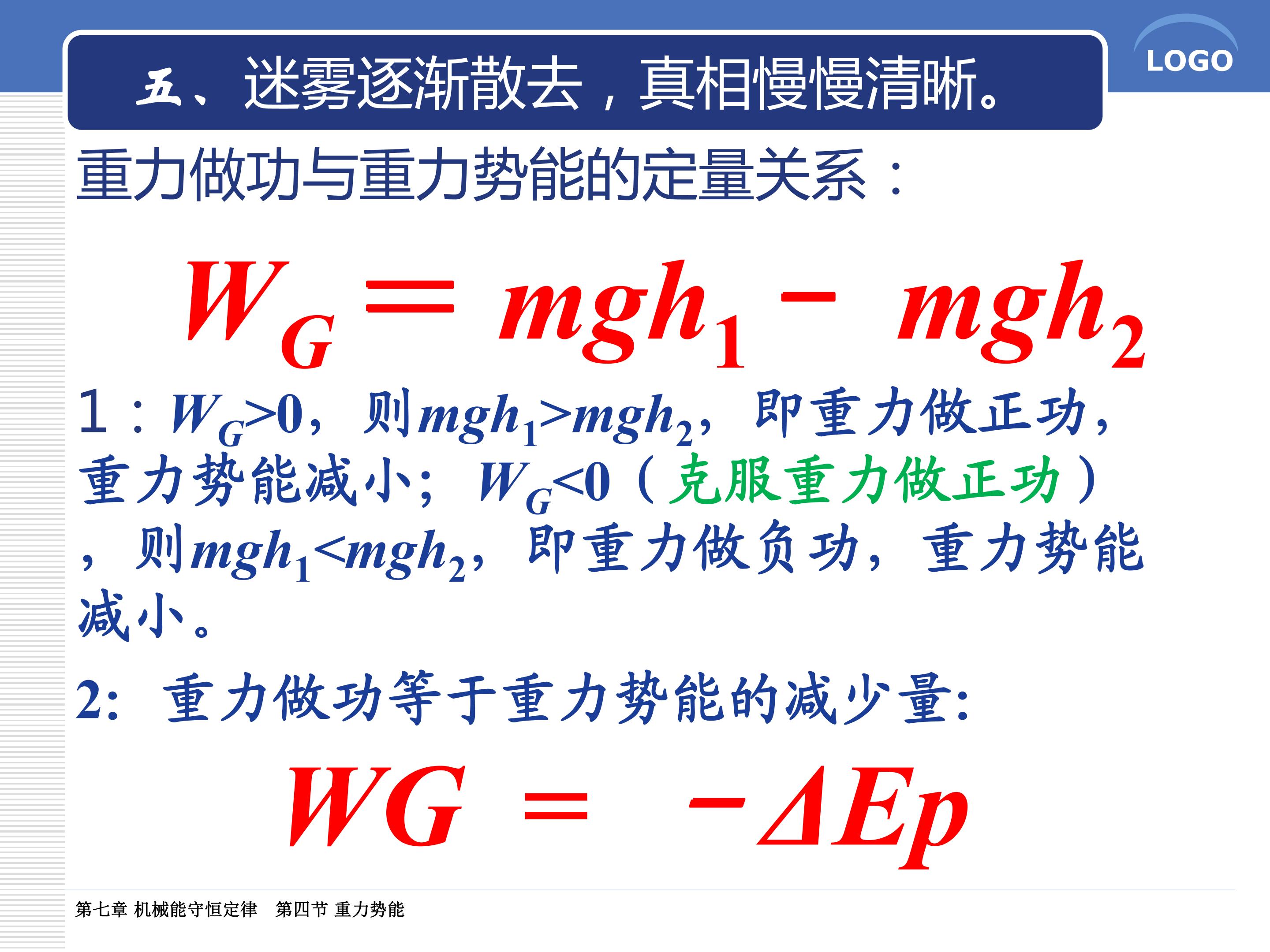 LOGO

五、迷雾逐渐散去，真相慢慢清晰。

重力做功与重力势能的定量关系：

$W_G = mgh_1 - mgh_2$

1：$W_G>0$，则$mgh_1>mgh_2$，即重力做正功，重力势能减小；$W_G<0$（克服重力做正功），则$mgh_1<mgh_2$，即重力做负功，重力势能减小。

2：重力做功等于重力势能的减少量：

$WG = -\Delta Ep$

第七章 机械能守恒定律 第四节 重力势能